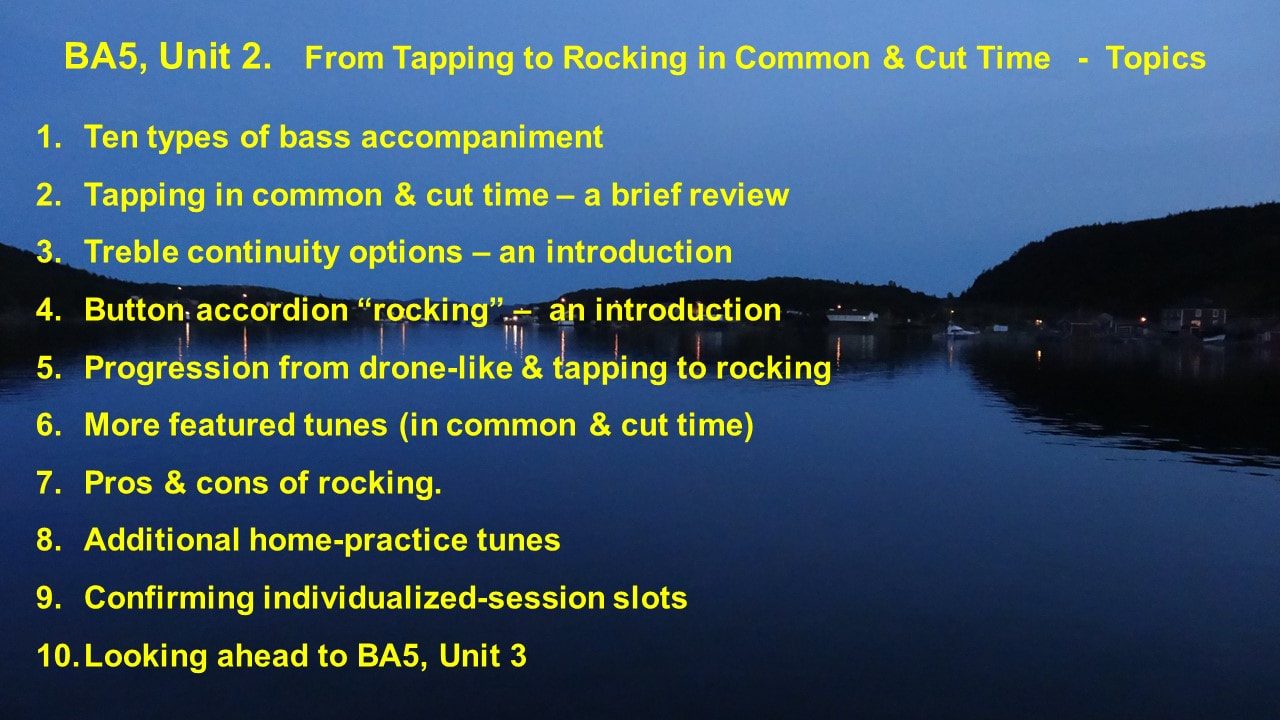 BA5, Unit 2. From Tapping to Rocking in Common & Cut Time - Topics

1. Ten types of bass accompaniment
2. Tapping in common & cut time – a brief review
3. Treble continuity options – an introduction
4. Button accordion “rocking” – an introduction
5. Progression from drone-like & tapping to rocking
6. More featured tunes (in common & cut time)
7. Pros & cons of rocking.
8. Additional home-practice tunes
9. Confirming individualized-session slots
10. Looking ahead to BA5, Unit 3